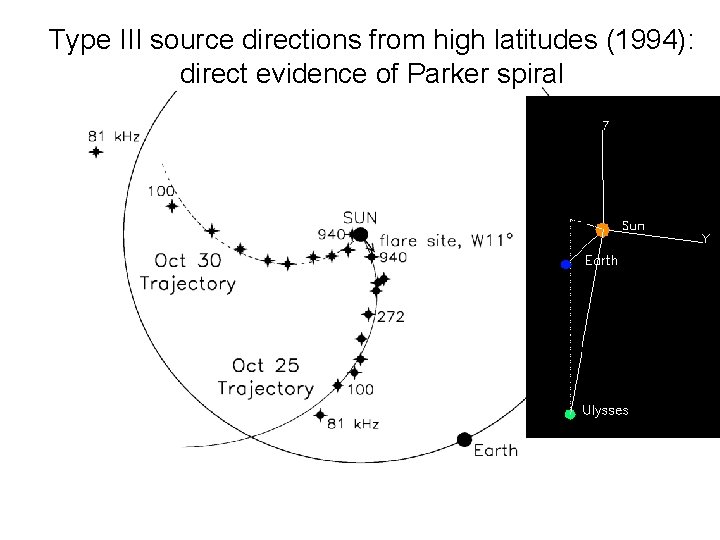 Type III source directions from high latitudes (1994): direct evidence of Parker spiral

81 kHz
100
SUN
940
flare site, W11°
940
Oct 30
Trajectory
272
Oct 25
Trajectory
100
81 kHz
Earth

Z
Sun
Y
Earth
Ulysses